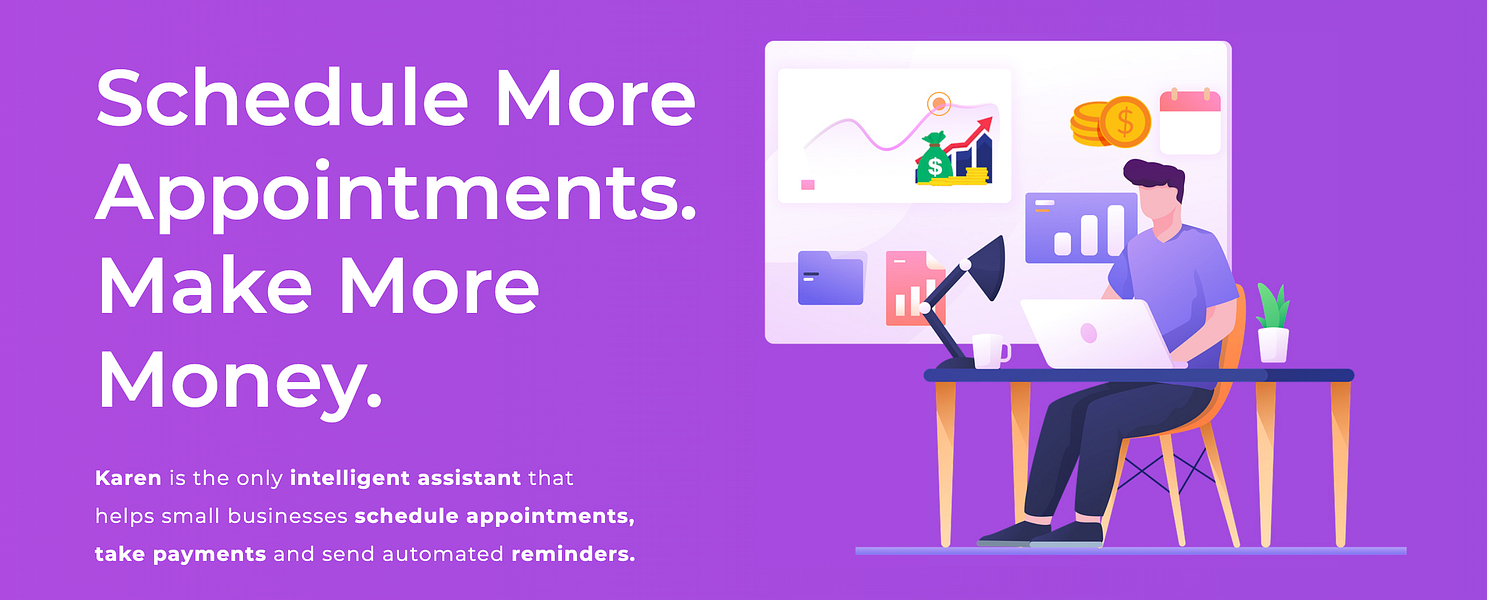 Schedule More Appointments. Make More Money.

Karen is the only intelligent assistant that helps small businesses schedule appointments, take payments and send automated reminders.

$
$